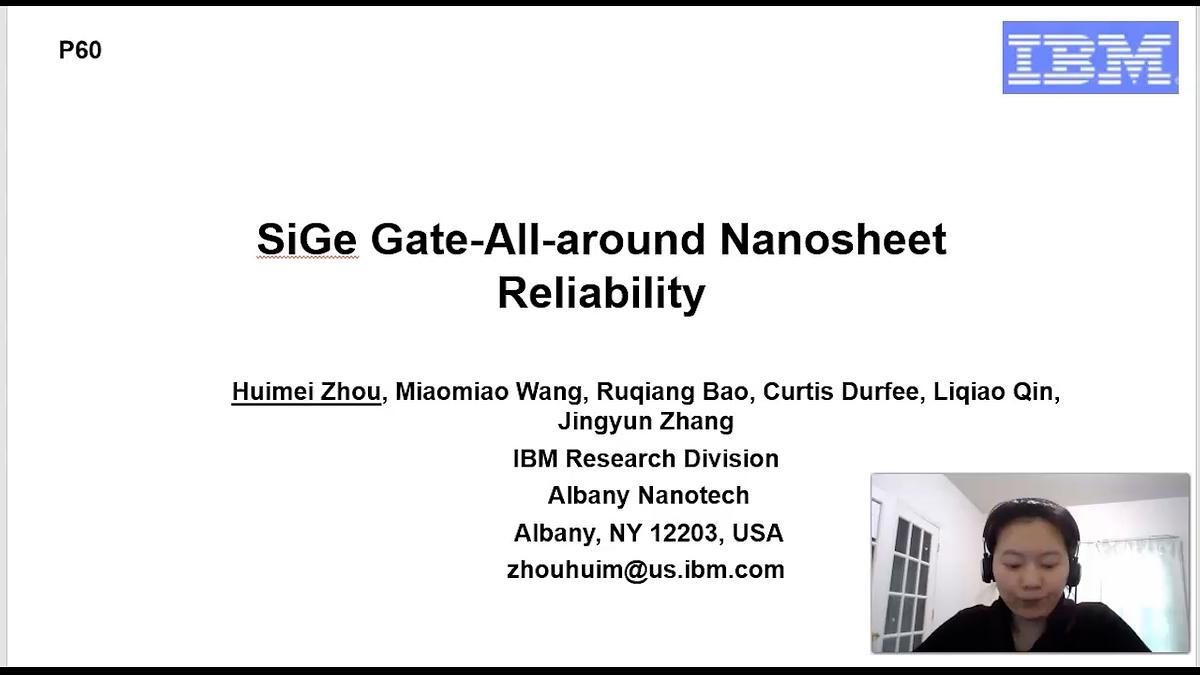 P60

IBM

SiGe Gate-All-around Nanosheet Reliability

Huimei Zhou, Miaomiao Wang, Ruqiang Bao, Curtis Durfee, Liqiao Qin, Jingyun Zhang

IBM Research Division

Albany Nanotech

Albany, NY 12203, USA

zhouhuim@us.ibm.com